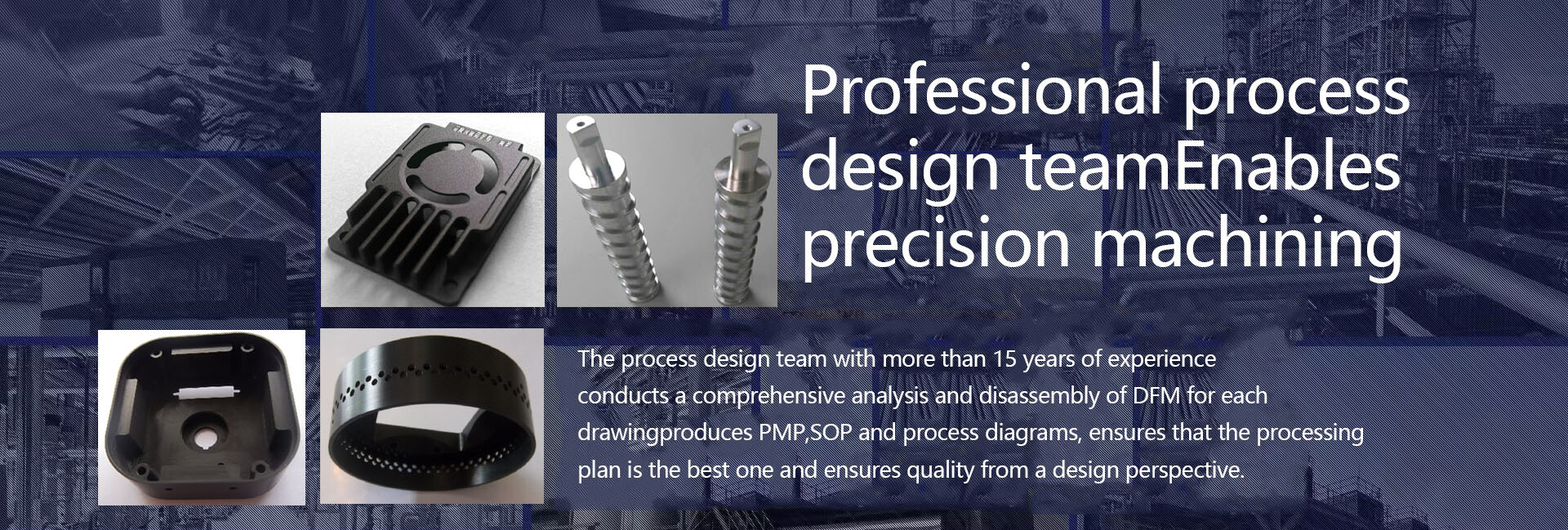 Professional process design teamEnables precision machining

The process design team with more than 15 years of experience conducts a comprehensive analysis and disassembly of DFM for each drawingproduces PMP,SOP and process diagrams, ensures that the processing plan is the best one and ensures quality from a design perspective.